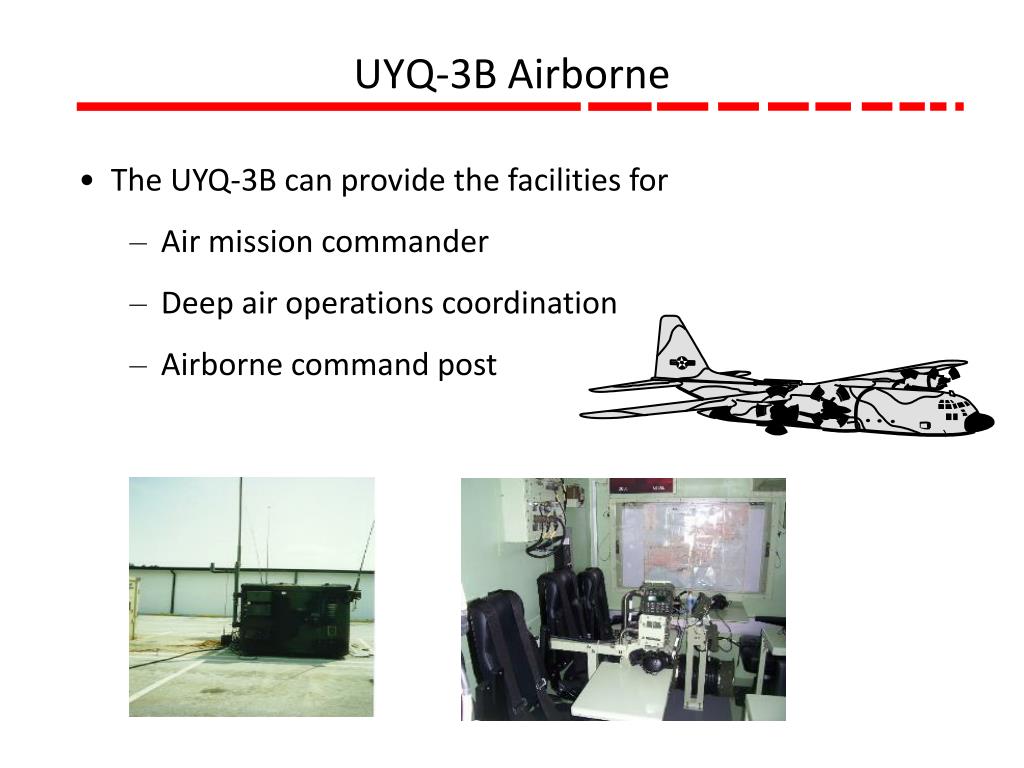 UYQ-3B Airborne

• The UYQ-3B can provide the facilities for

– Air mission commander

– Deep air operations coordination

– Airborne command post